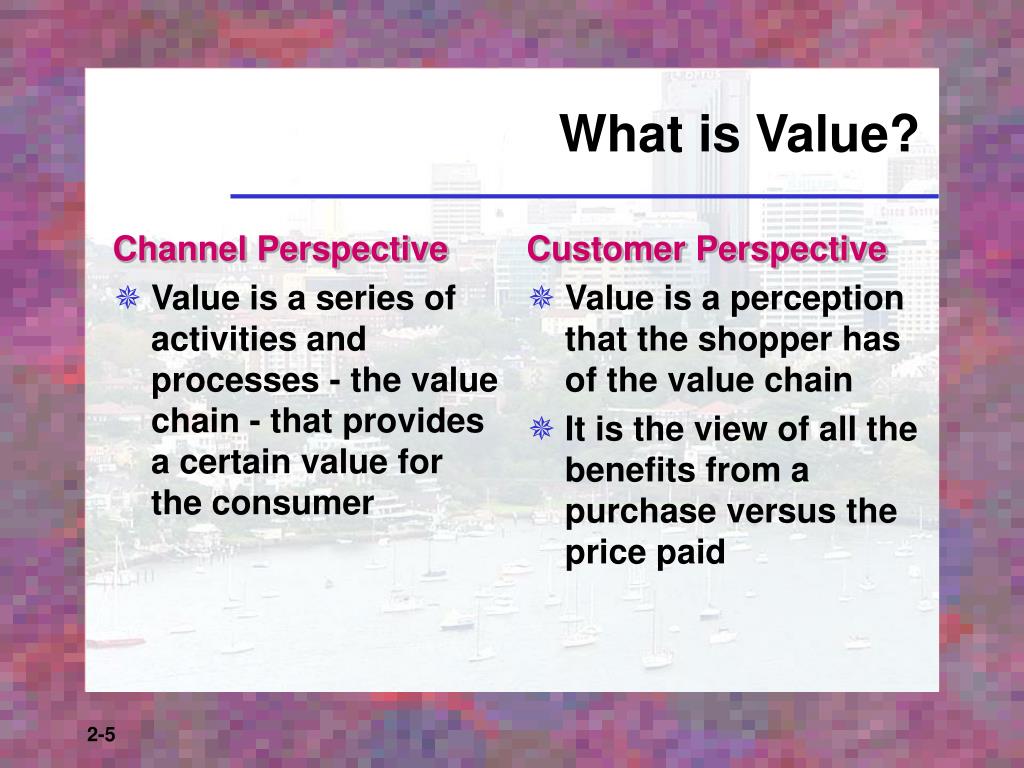 What is Value?

Channel Perspective

Value is a series of activities and processes - the value chain - that provides a certain value for the consumer

Customer Perspective

Value is a perception that the shopper has of the value chain

It is the view of all the benefits from a purchase versus the price paid

2-5